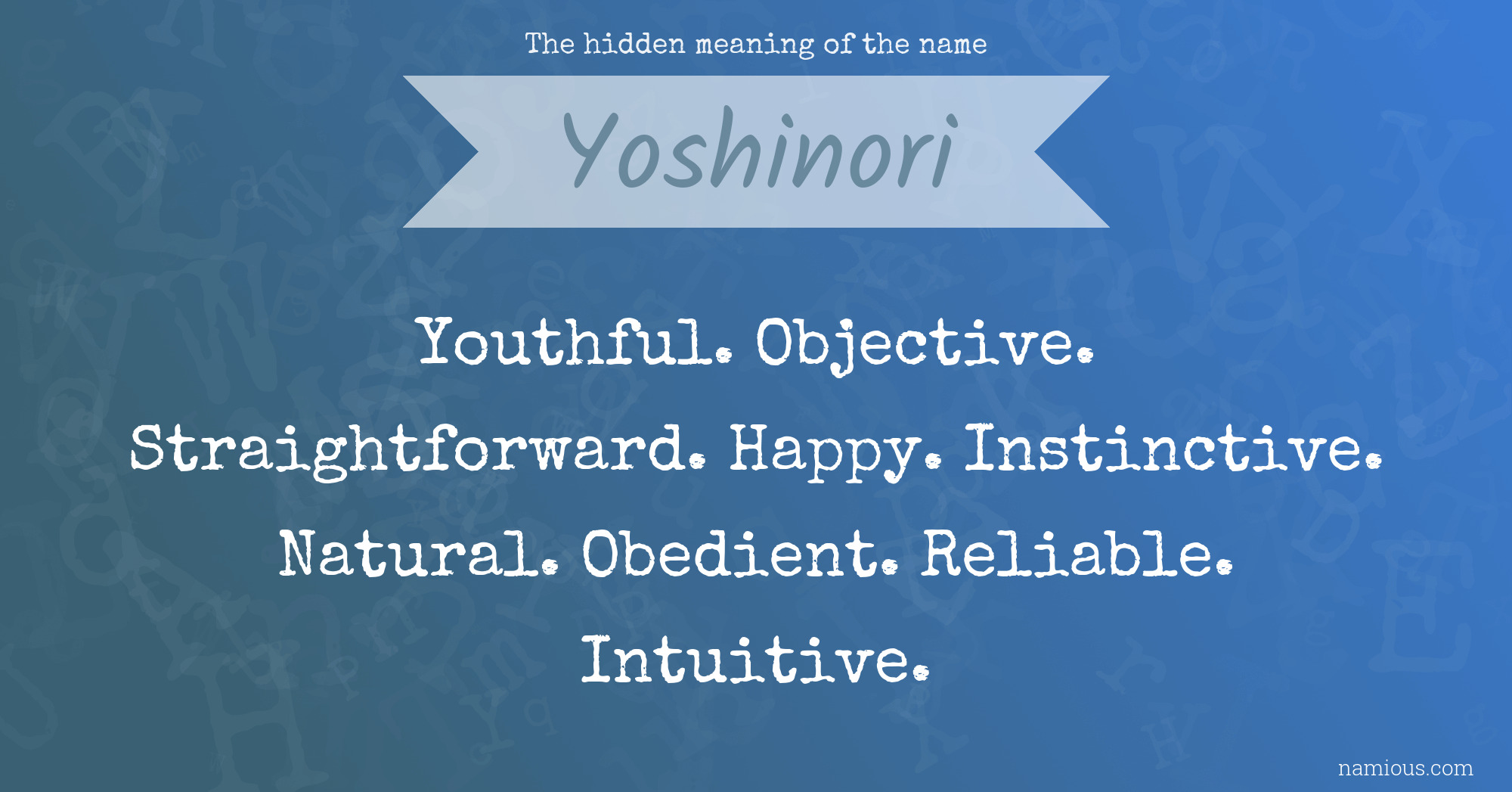 The hidden meaning of the name

Yoshinori

Youthful. Objective. Straightforward. Happy. Instinctive. Natural. Obedient. Reliable. Intuitive.

namious.com